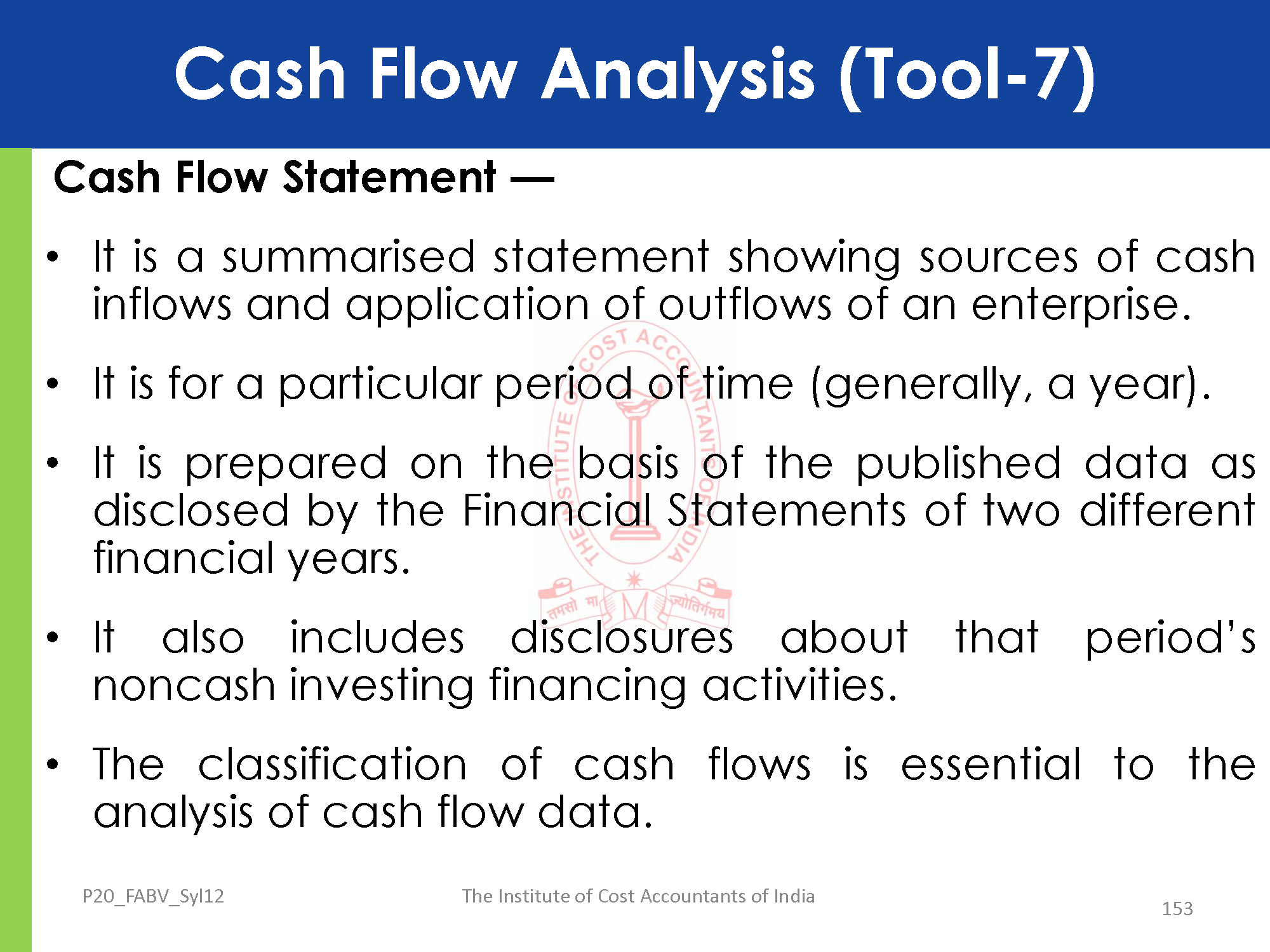 Cash Flow Analysis (Tool-7)

Cash Flow Statement —

• It is a summarised statement showing sources of cash inflows and application of outflows of an enterprise.

• It is for a particular period of time (generally, a year).

• It is prepared on the basis of the published data as disclosed by the Financial Statements of two different financial years.

• It also includes disclosures about that period's noncash investing financing activities.

• The classification of cash flows is essential to the analysis of cash flow data.

THE INSTITUTE OF COST ACCOUNTANTS OF INDIA

तमसो मा ज्योतिर्गमय

P20_FABV_Syl12

The Institute of Cost Accountants of India

153